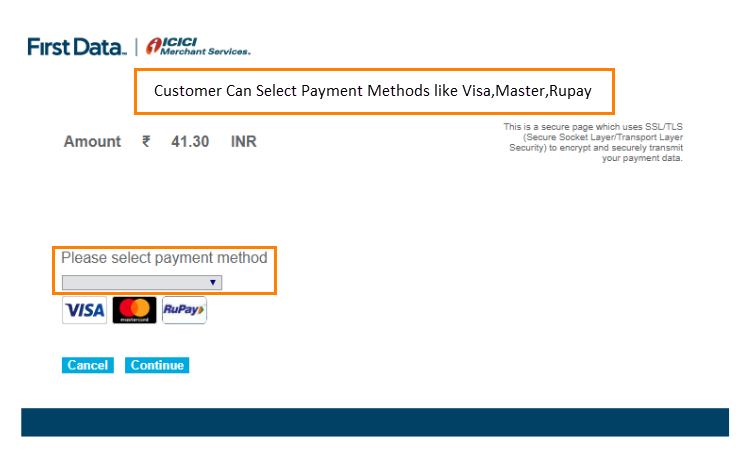 First Data. | ICICI Merchant Services.

Customer Can Select Payment Methods like Visa,Master,Rupay

Amount ₹ 41.30 INR

This is a secure page which uses SSL/TLS (Secure Socket Layer/Transport Layer Security) to encrypt and securely transmit your payment data.

Please select payment method

VISA mastercard RuPay

Cancel Continue